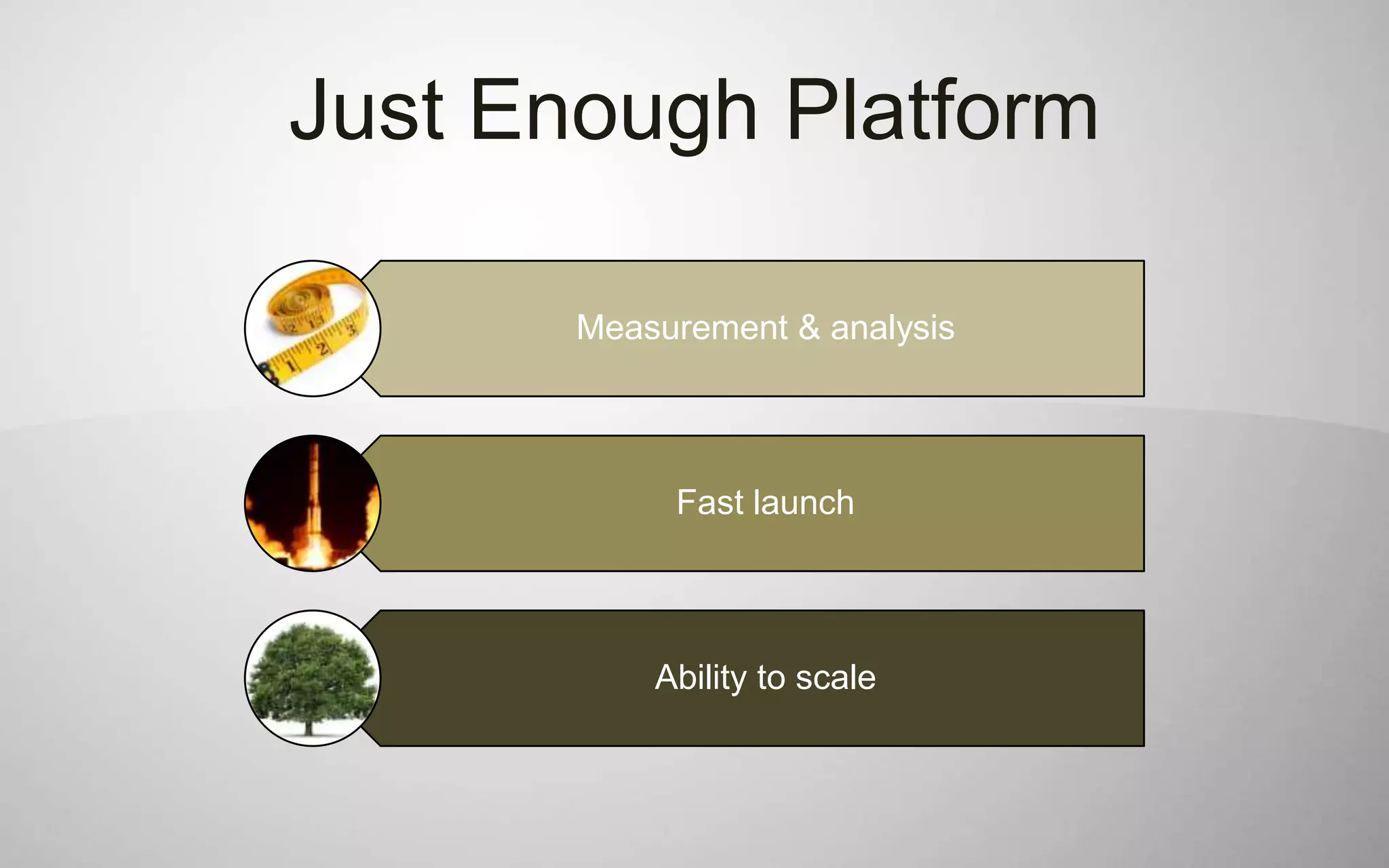 Just Enough Platform

Measurement & analysis

Fast launch

Ability to scale